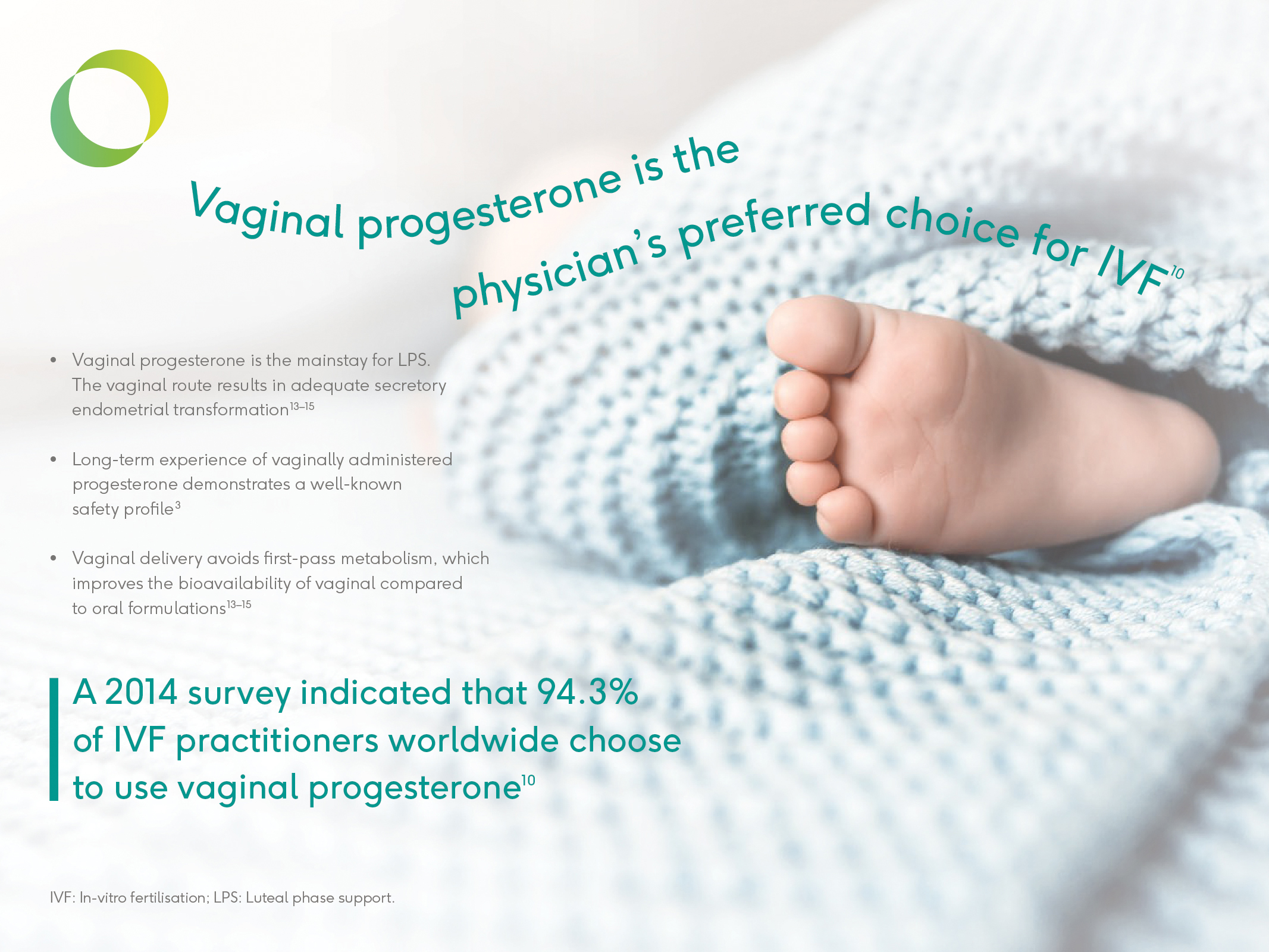 Vaginal progesterone is the physician's preferred choice for IVF$^{10}$

• Vaginal progesterone is the mainstay for LPS. The vaginal route results in adequate secretory endometrial transformation$^{13–15}$

• Long-term experience of vaginally administered progesterone demonstrates a well-known safety profile$^{3}$

• Vaginal delivery avoids first-pass metabolism, which improves the bioavailability of vaginal compared to oral formulations$^{13–15}$

A 2014 survey indicated that 94.3% of IVF practitioners worldwide choose to use vaginal progesterone$^{10}$

IVF: In-vitro fertilisation; LPS: Luteal phase support.